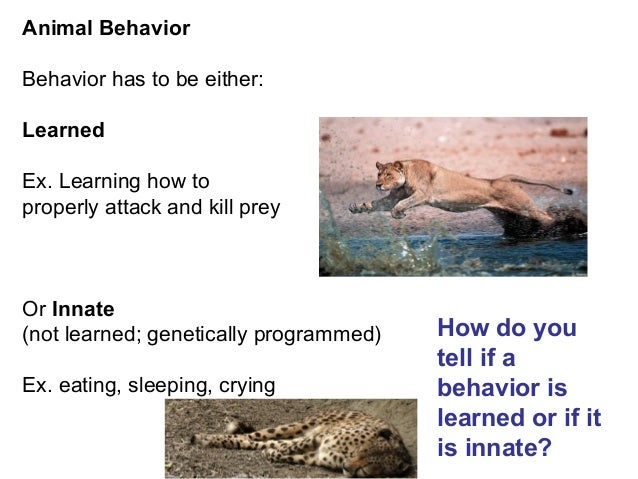 Animal Behavior

Behavior has to be either:

Learned

Ex. Learning how to properly attack and kill prey

Or Innate
(not learned; genetically programmed)

Ex. eating, sleeping, crying

How do you tell if a behavior is learned or if it is innate?